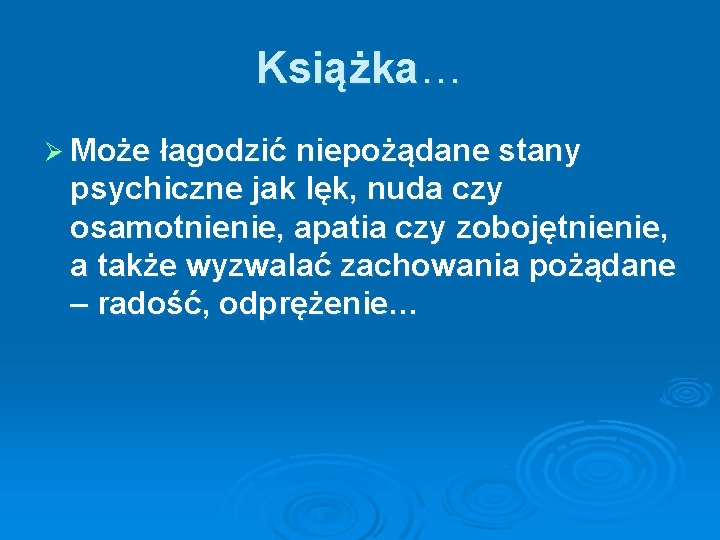 Książka…

➢ Może łagodzić niepożądane stany psychiczne jak lęk, nuda czy osamotnienie, apatia czy zobojętnienie, a także wyzwalać zachowania pożądane – radość, odprężenie…